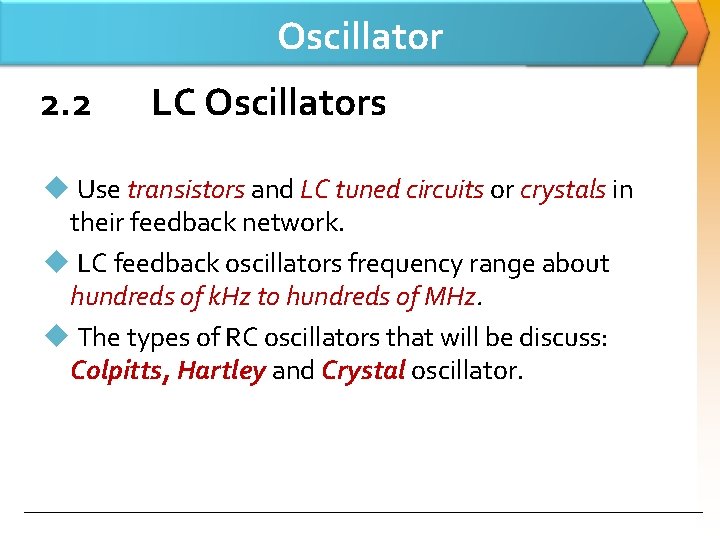 Oscillator

2.2 LC Oscillators

◆ Use transistors and LC tuned circuits or crystals in their feedback network.

◆ LC feedback oscillators frequency range about hundreds of kHz to hundreds of MHz.

◆ The types of RC oscillators that will be discuss: Colpitts, Hartley and Crystal oscillator.